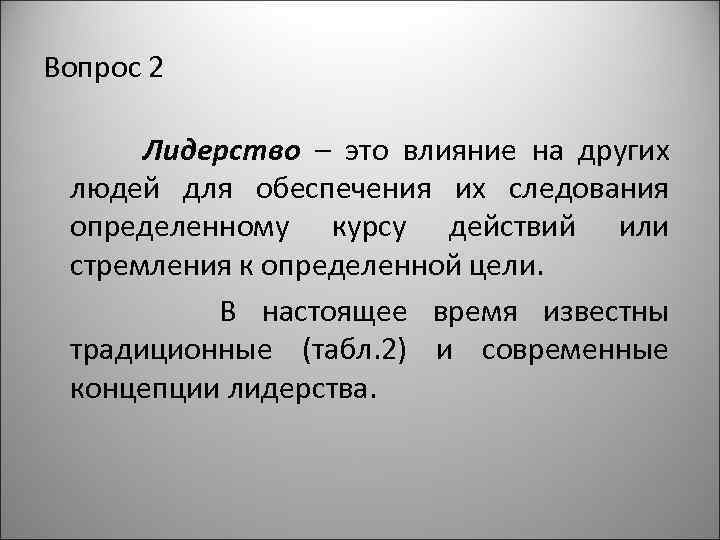 Вопрос 2

Лидерство – это влияние на других людей для обеспечения их следования определенному курсу действий или стремления к определенной цели.

В настоящее время известны традиционные (табл.2) и современные концепции лидерства.